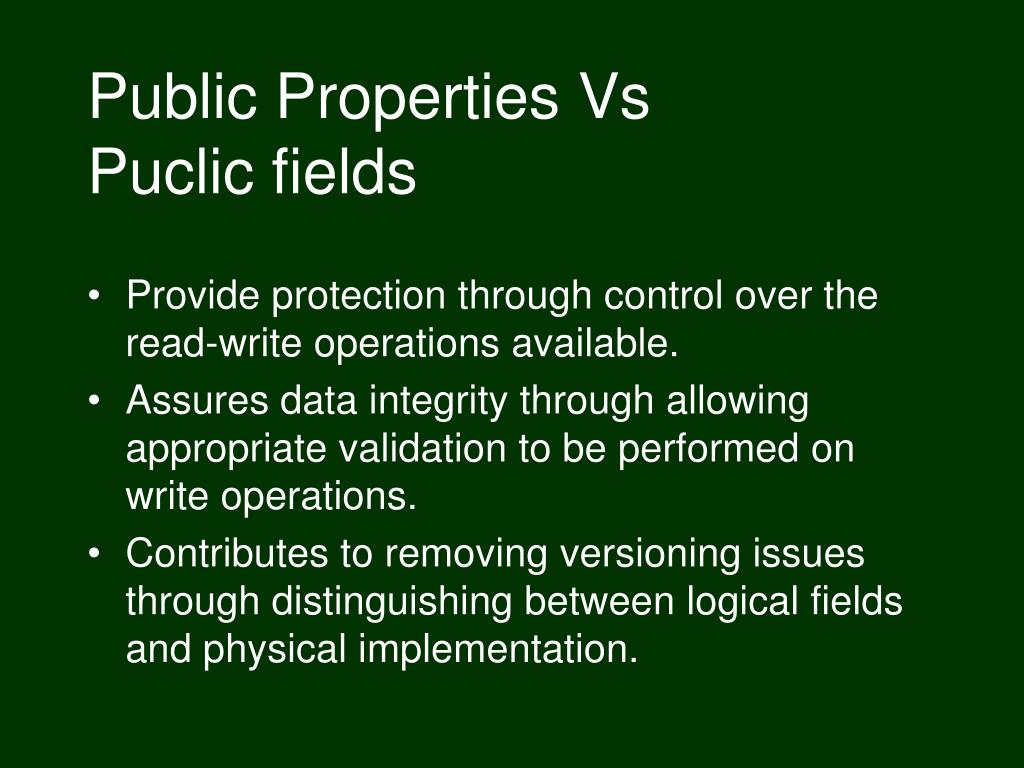 Public Properties Vs
Puclic fields

• Provide protection through control over the read-write operations available.
• Assures data integrity through allowing appropriate validation to be performed on write operations.
• Contributes to removing versioning issues through distinguishing between logical fields and physical implementation.